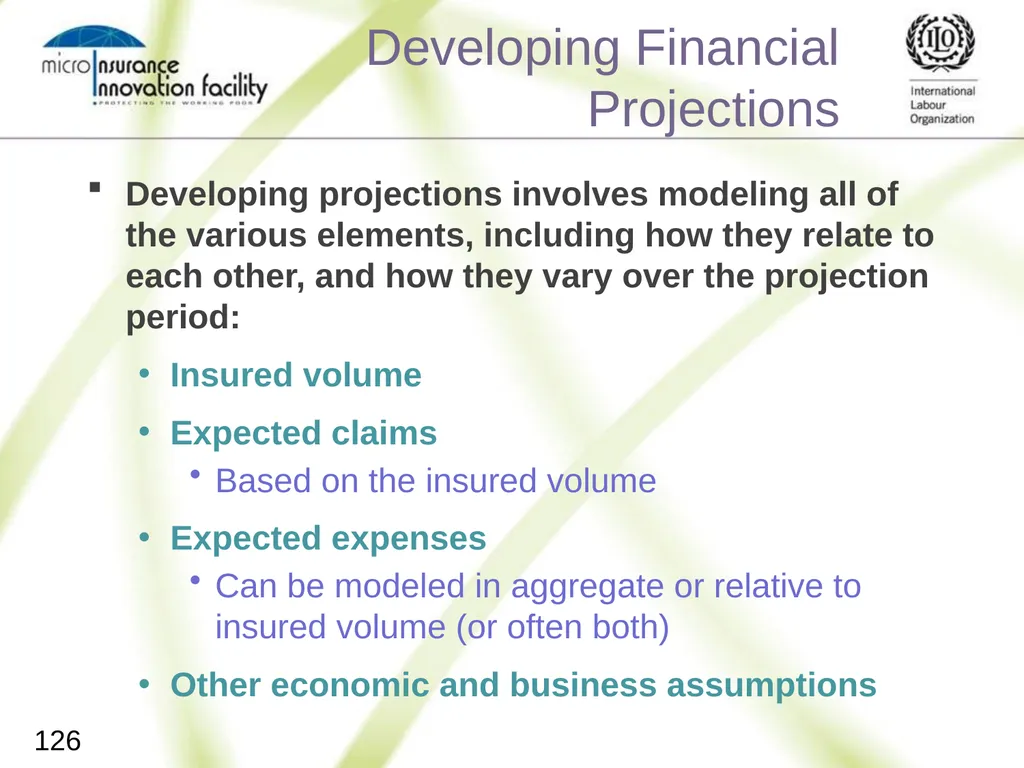 micro Insurance Innovation facility
PROTECTING THE WORKING POOR

Developing Financial Projections

ILO
International Labour Organization

▪ Developing projections involves modeling all of the various elements, including how they relate to each other, and how they vary over the projection period:

• Insured volume

• Expected claims

• Based on the insured volume

• Expected expenses

• Can be modeled in aggregate or relative to insured volume (or often both)

• Other economic and business assumptions

126